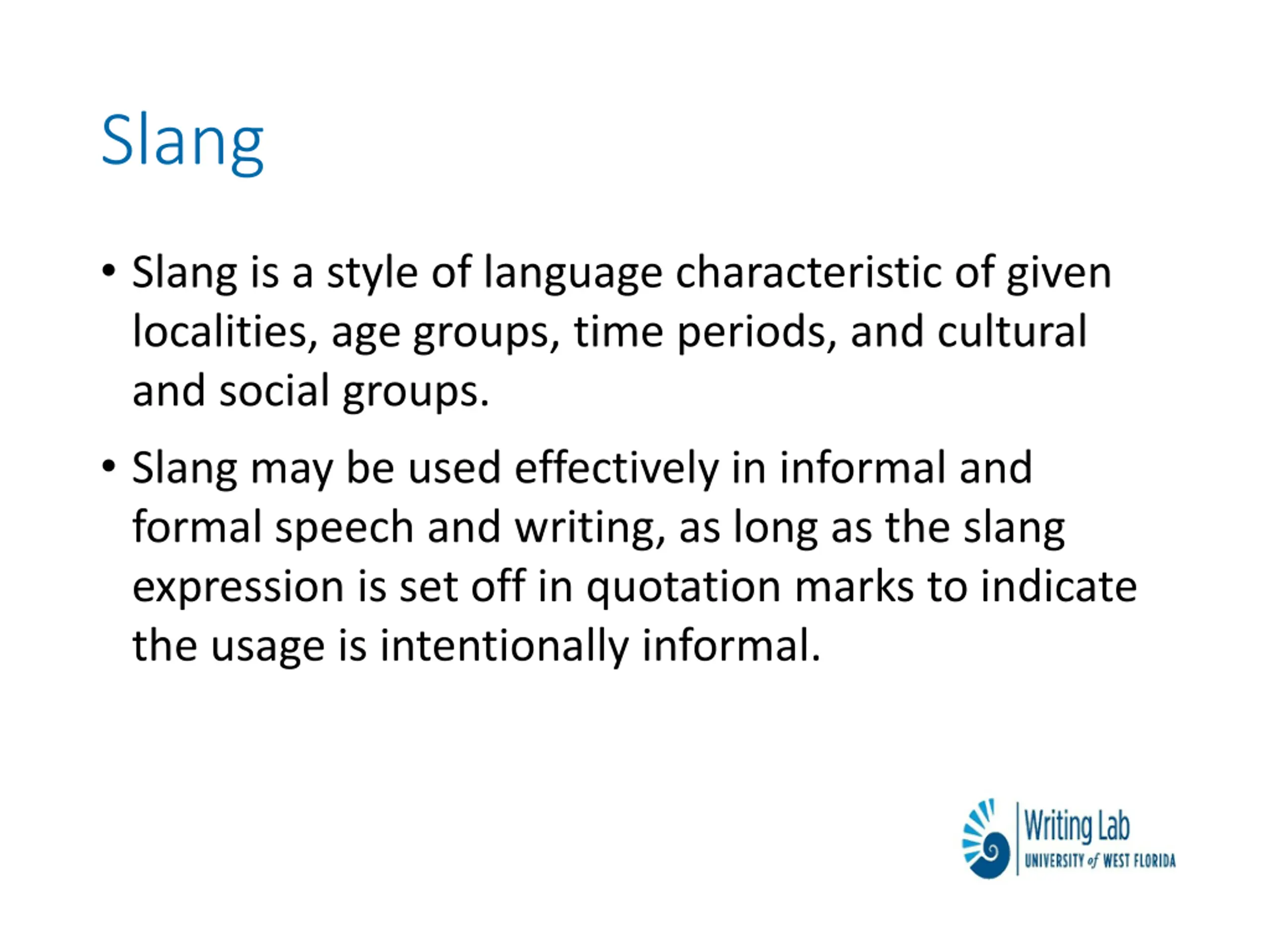 Slang

• Slang is a style of language characteristic of given localities, age groups, time periods, and cultural and social groups.

• Slang may be used effectively in informal and formal speech and writing, as long as the slang expression is set off in quotation marks to indicate the usage is intentionally informal.

Writing Lab
UNIVERSITY of WEST FLORIDA